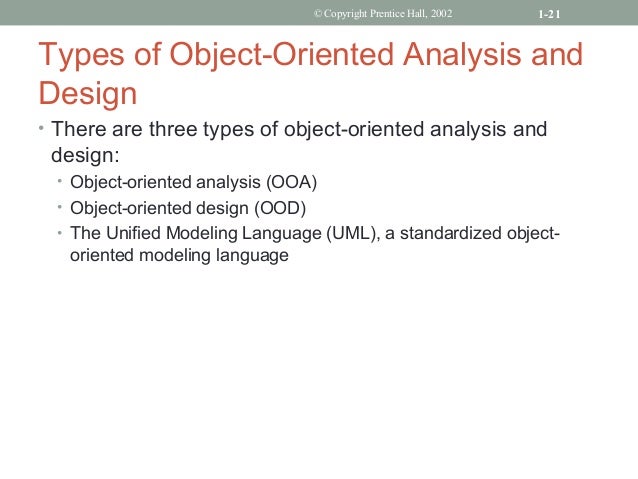 © Copyright Prentice Hall, 2002 1-21

Types of Object-Oriented Analysis and Design

• There are three types of object-oriented analysis and design:
  • Object-oriented analysis (OOA)
  • Object-oriented design (OOD)
  • The Unified Modeling Language (UML), a standardized object-oriented modeling language